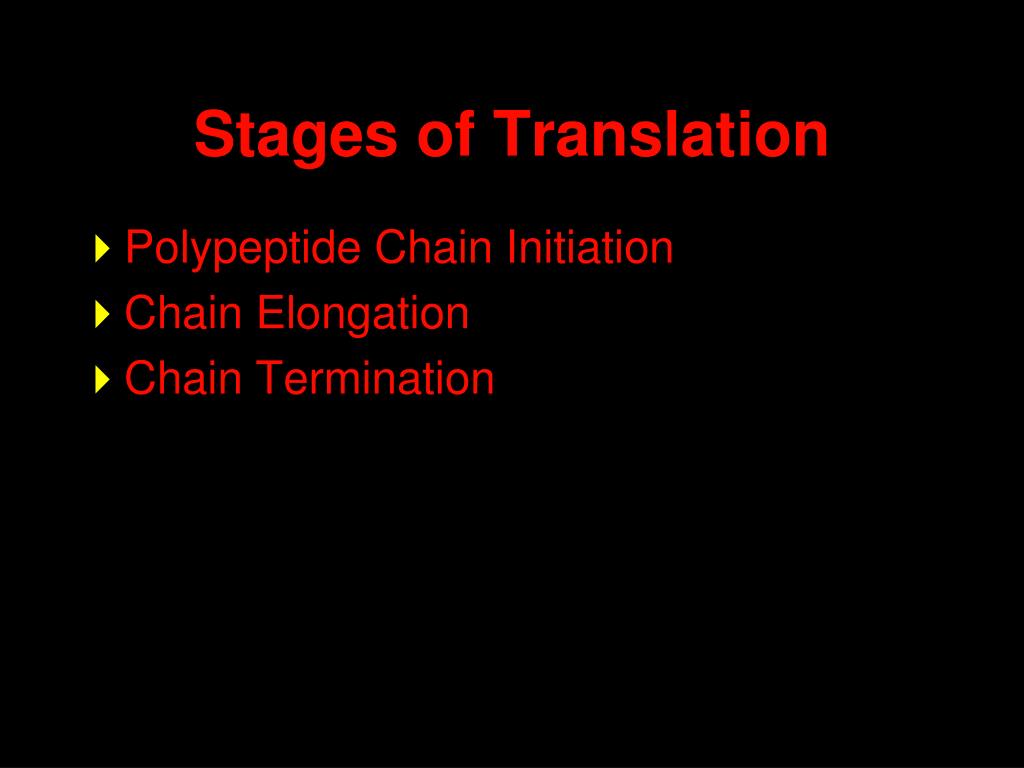 Stages of Translation

Polypeptide Chain Initiation
Chain Elongation
Chain Termination